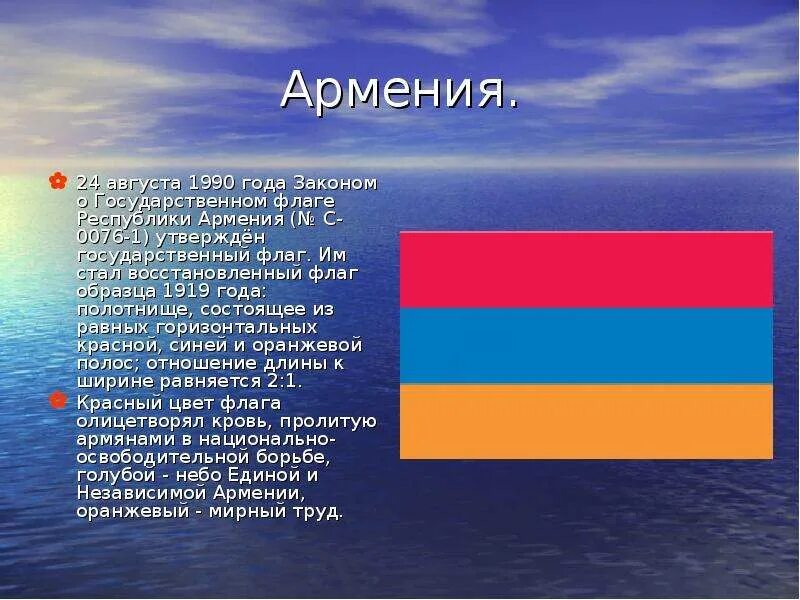 Армения.

24 августа 1990 года Законом о Государственном флаге Республики Армения (№ С-0076-1) утверждён государственный флаг. Им стал восстановленный флаг образца 1919 года: полотнище, состоящее из равных горизонтальных красной, синей и оранжевой полос; отношение длины к ширине равняется 2:1.

Красный цвет флага олицетворял кровь, пролитую армянами в национально-освободительной борьбе, голубой - небо Единой и Независимой Армении, оранжевый - мирный труд.